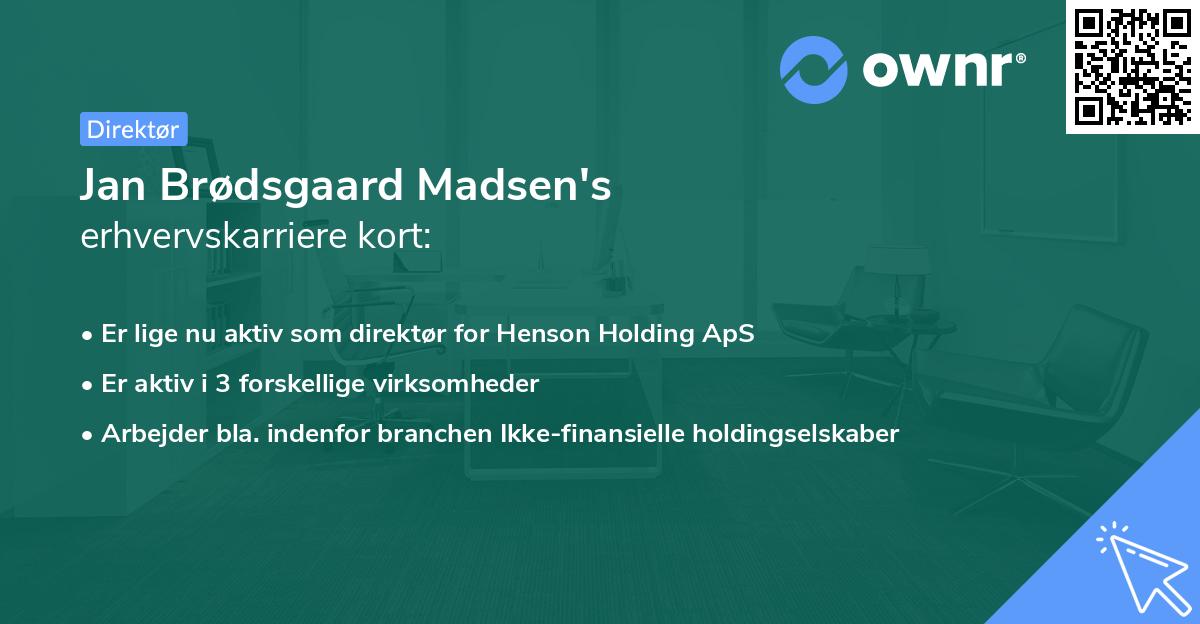 ownr®

Direktør

Jan Brødsgaard Madsen's
erhvervskarriere kort:

• Er lige nu aktiv som direktør for Henson Holding ApS
• Er aktiv i 3 forskellige virksomheder
• Arbejder bla. indenfor branchen Ikke-finansielle holdingselskaber